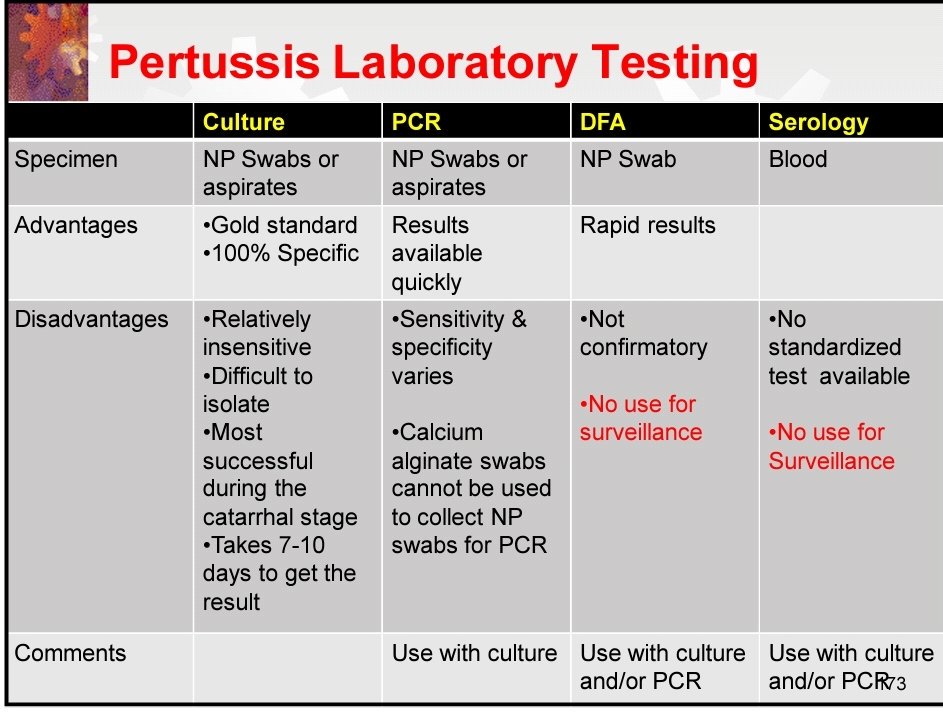 Pertussis Laboratory Testing

| | Culture | PCR | DFA | Serology |
|---|---|---|---|---|
| Specimen | NP Swabs or aspirates | NP Swabs or aspirates | NP Swab | Blood |
| Advantages | •Gold standard •100% Specific | Results available quickly | Rapid results | |
| Disadvantages | •Relatively insensitive •Difficult to isolate •Most successful during the catarrhal stage •Takes 7-10 days to get the result | •Sensitivity & specificity varies •Calcium alginate swabs cannot be used to collect NP swabs for PCR | •Not confirmatory •No use for surveillance | •No standardized test available •No use for Surveillance |
| Comments | | Use with culture | Use with culture and/or PCR | Use with culture and/or PCR |

73